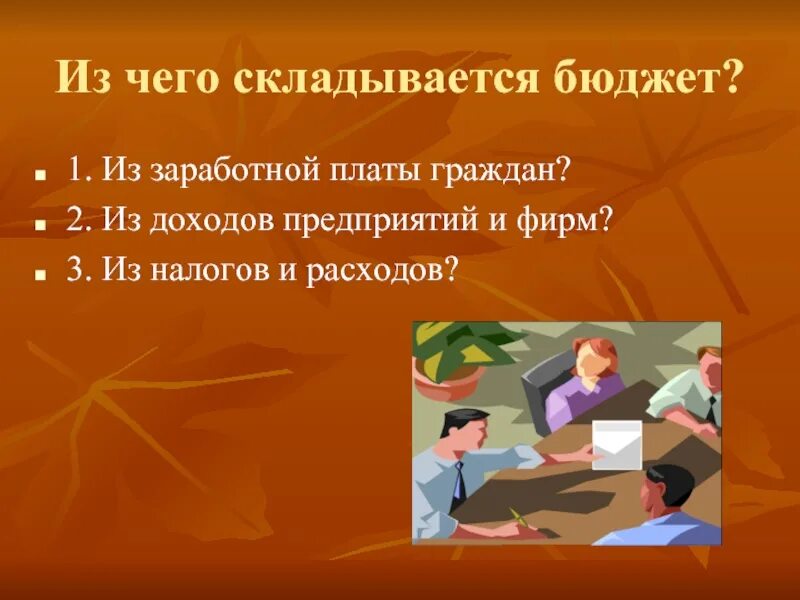 Из чего складывается бюджет?

- 1. Из заработной платы граждан?
- 2. Из доходов предприятий и фирм?
- 3. Из налогов и расходов?